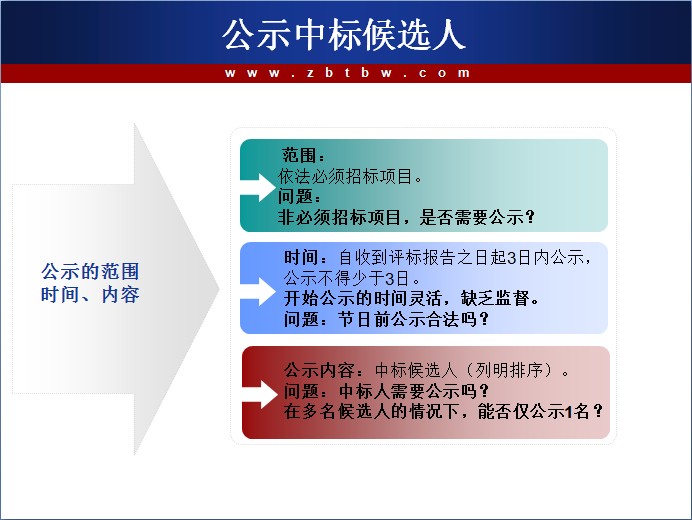 公示中标候选人

www.zbtbw.com

公示的范围
时间、内容

范围：
依法必须招标项目。
问题：
非必须招标项目，是否需要公示？

时间：自收到评标报告之日起3日内公示，公示不得少于3日。
开始公示的时间灵活，缺乏监督。
问题：节日前公示合法吗？

公示内容：中标候选人（列明排序）。
问题：中标人需要公示吗？
在多名候选人的情况下，能否仅公示1名？